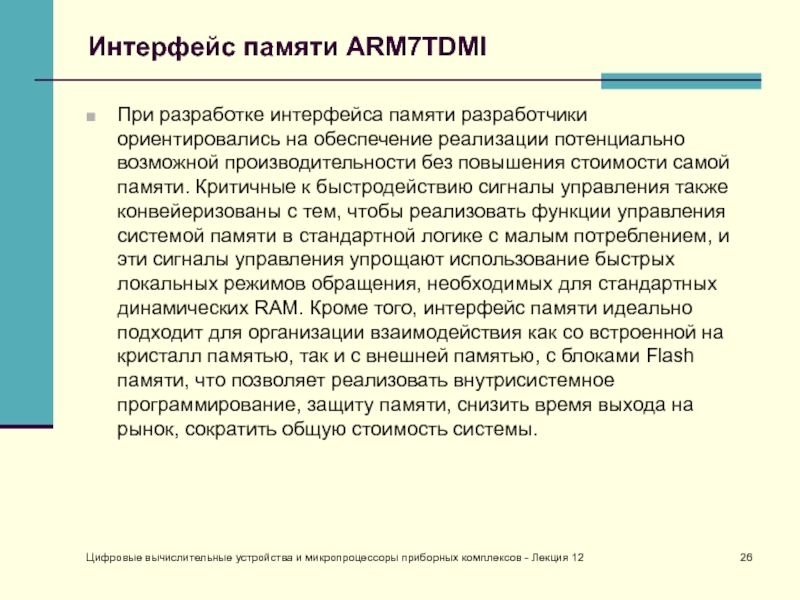 Интерфейс памяти ARM7TDMI

При разработке интерфейса памяти разработчики ориентировались на обеспечение реализации потенциально возможной производительности без повышения стоимости самой памяти. Критичные к быстродействию сигналы управления также конвейеризованы с тем, чтобы реализовать функции управления системой памяти в стандартной логике с малым потреблением, и эти сигналы управления упрощают использование быстрых локальных режимов обращения, необходимых для стандартных динамических RAM. Кроме того, интерфейс памяти идеально подходит для организации взаимодействия как со встроенной на кристалл памятью, так и с внешней памятью, с блоками Flash памяти, что позволяет реализовать внутрисистемное программирование, защиту памяти, снизить время выхода на рынок, сократить общую стоимость системы.

Цифровые вычислительные устройства и микропроцессоры приборных комплексов - Лекция 12

26